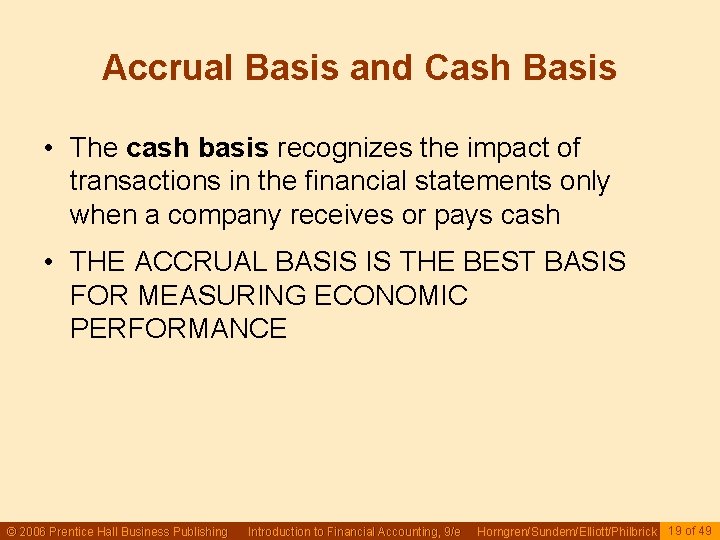 Accrual Basis and Cash Basis

• The cash basis recognizes the impact of transactions in the financial statements only when a company receives or pays cash

• THE ACCRUAL BASIS IS THE BEST BASIS FOR MEASURING ECONOMIC PERFORMANCE

© 2006 Prentice Hall Business Publishing Introduction to Financial Accounting, 9/e Horngren/Sundem/Elliott/Philbrick 19 of 49